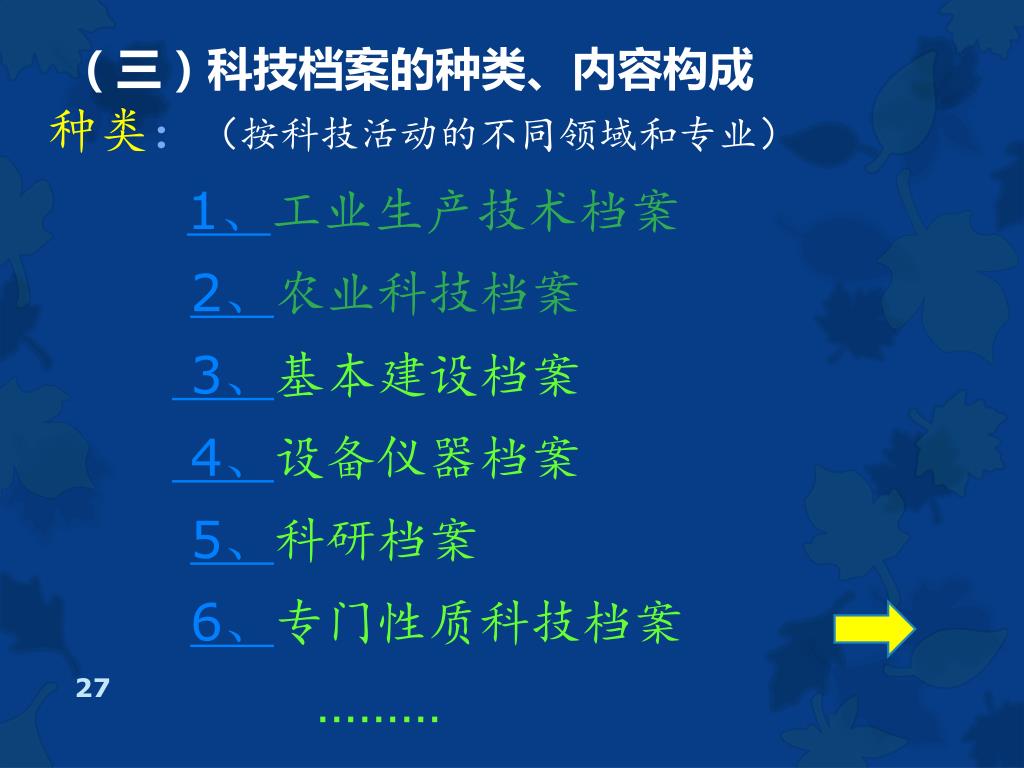 （三）科技档案的种类、内容构成

种类：（按科技活动的不同领域和专业）

1、工业生产技术档案

2、农业科技档案

3、基本建设档案

4、设备仪器档案

5、科研档案

6、专门性质科技档案

27

………